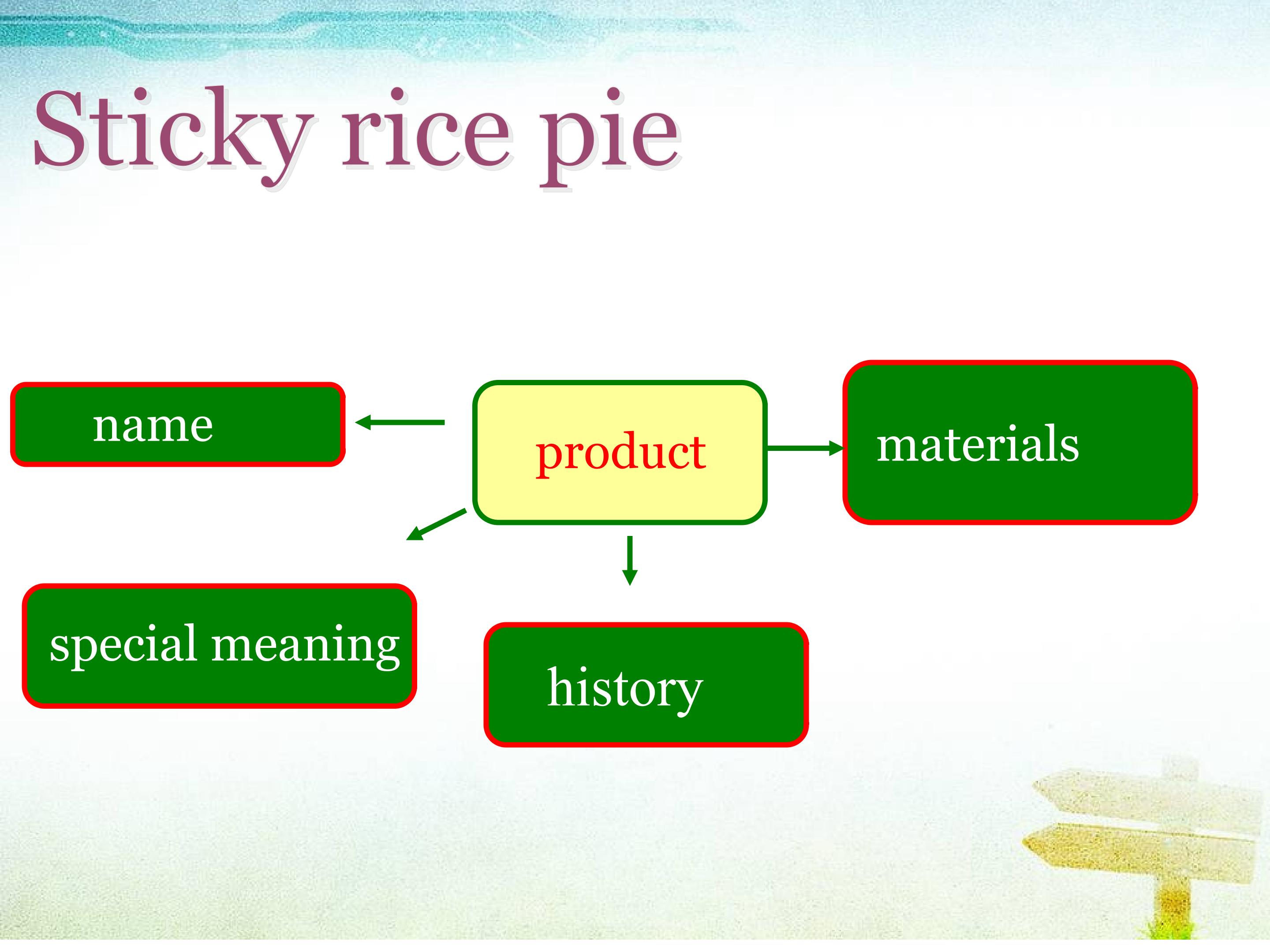 Sticky rice pie

name

product

materials

special meaning

history